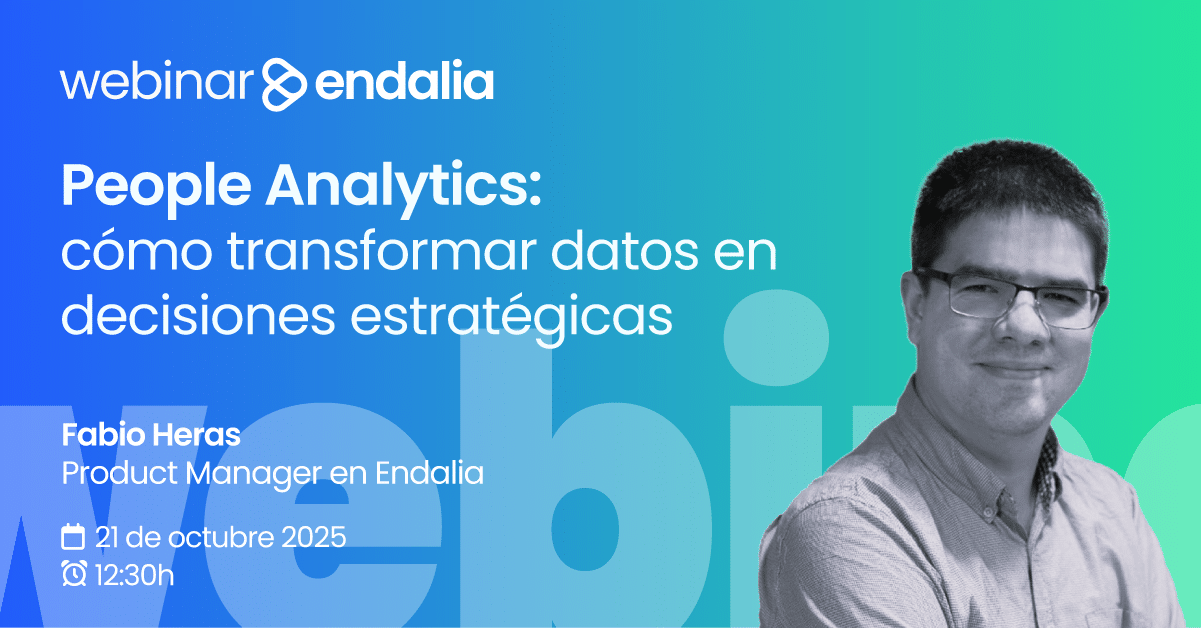 webinar endalia

People Analytics:
cómo transformar datos en decisiones estratégicas

Fabio Heras
Product Manager en Endalia

21 de octubre 2025
12:30h